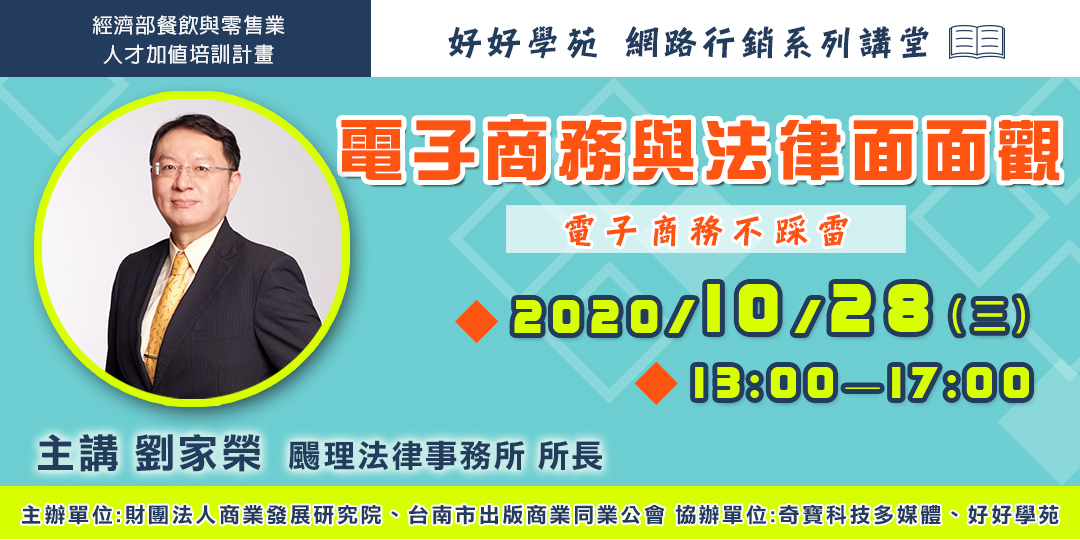 經濟部餐飲與零售業
人才加值培訓計畫

好好學苑 網路行銷系列講堂

電子商務與法律面面觀

電子商務不踩雷

◆ 2020/10/28 (三)

◆ 13:00—17:00

主講 劉家榮 颺理法律事務所 所長

主辦單位:財團法人商業發展研究院、台南市出版商業同業公會 協辦單位:奇寶科技多媒體、好好學苑